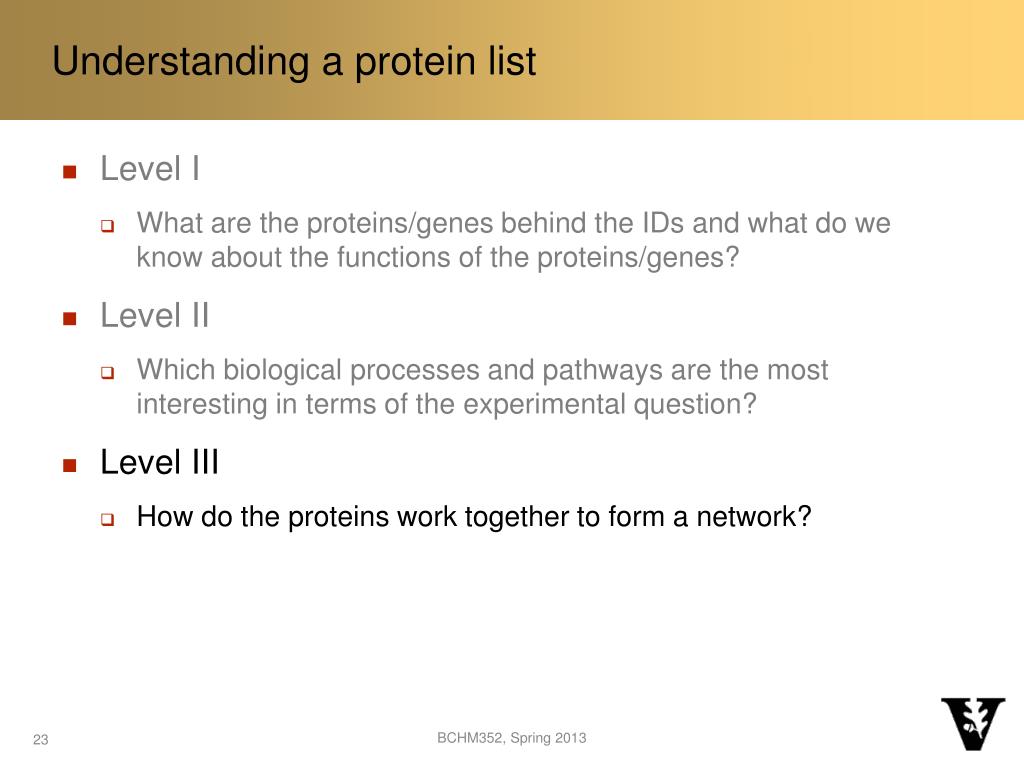 Understanding a protein list

Level I

What are the proteins/genes behind the IDs and what do we know about the functions of the proteins/genes?

Level II

Which biological processes and pathways are the most interesting in terms of the experimental question?

Level III

How do the proteins work together to form a network?

23

BCHM352, Spring 2013